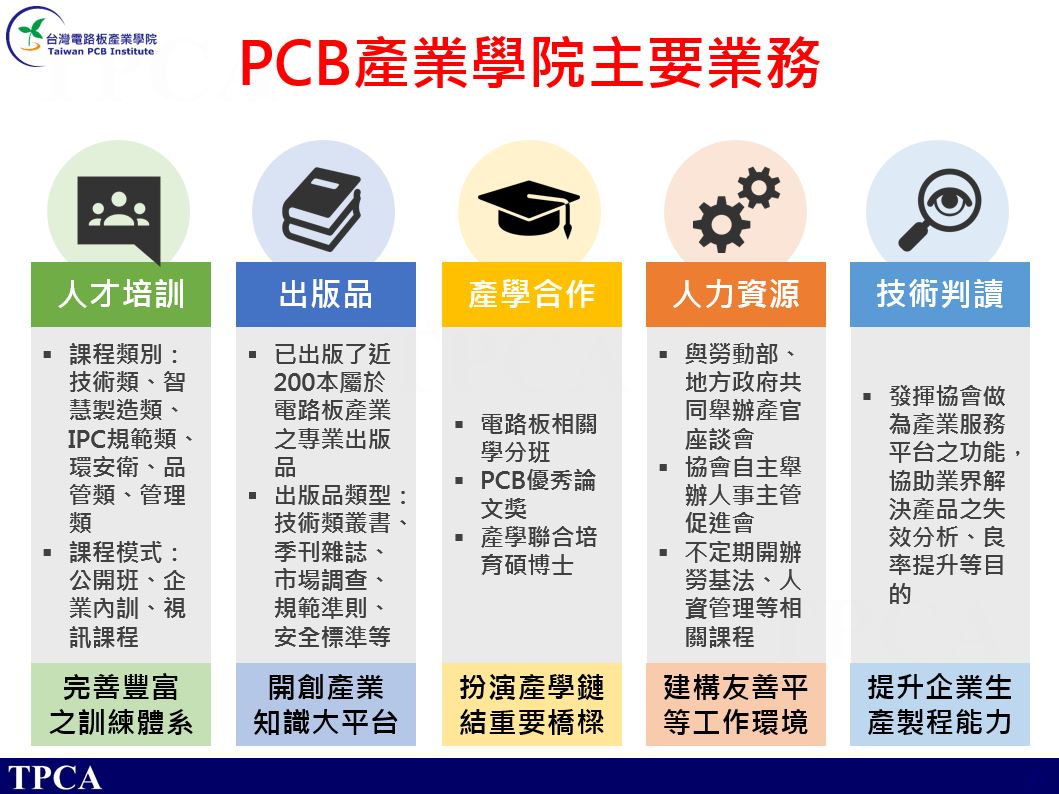 台灣電路板產業學院
Taiwan PCB Institute

PCB產業學院主要業務

人才培訓
▪ 課程類別：技術類、智慧製造類、IPC規範類、環安衛、品管類、管理類
▪ 課程模式：公開班、企業內訓、視訊課程
完善豐富之訓練體系

出版品
▪ 已出版了近200本屬於電路板產業之專業出版品
▪ 出版品類型：技術類叢書、季刊雜誌、市場調查、規範準則、安全標準等
開創產業知識大平台

產學合作
▪ 電路板相關學分班
▪ PCB優秀論文獎
▪ 產學聯合培育碩博士
扮演產學鏈結重要橋樑

人力資源
▪ 與勞動部、地方政府共同舉辦產官座談會
▪ 協會自主舉辦人事主管促進會
▪ 不定期開辦勞基法、人資管理等相關課程
建構友善平等工作環境

技術判讀
▪ 發揮協會做為產業服務平台之功能，協助業界解決產品之失效分析、良率提升等目的
提升企業生產製程能力

TPCA